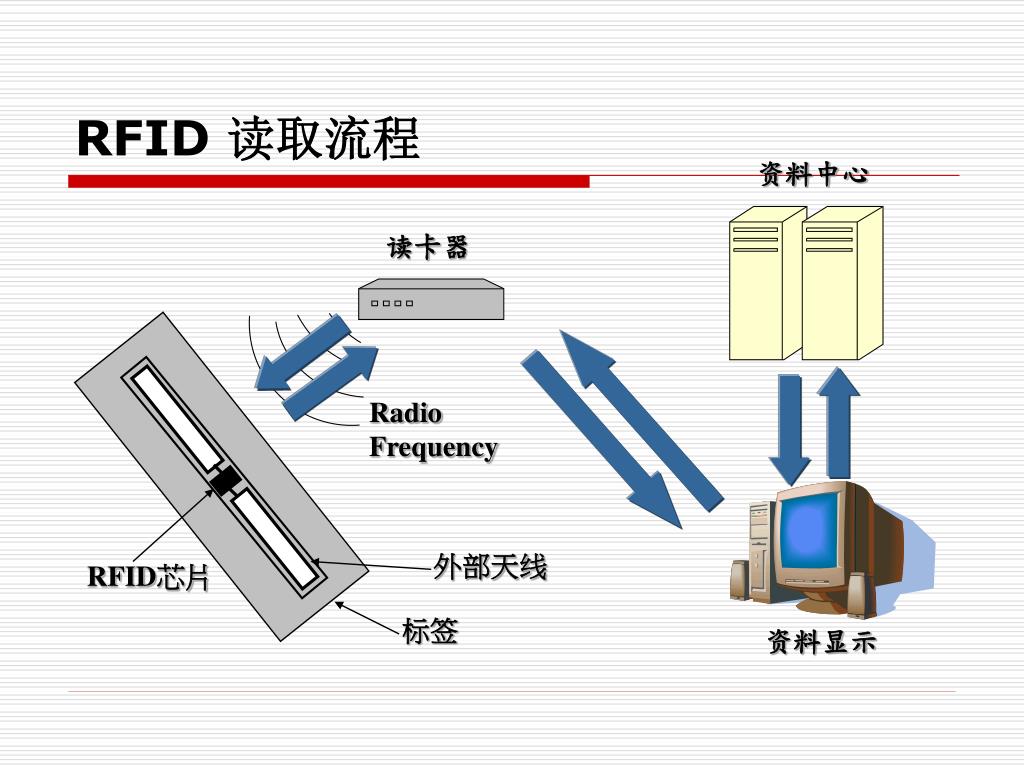 RFID 读取流程

资料中心

读卡器

Radio Frequency

RFID芯片

外部天线

标签

资料显示